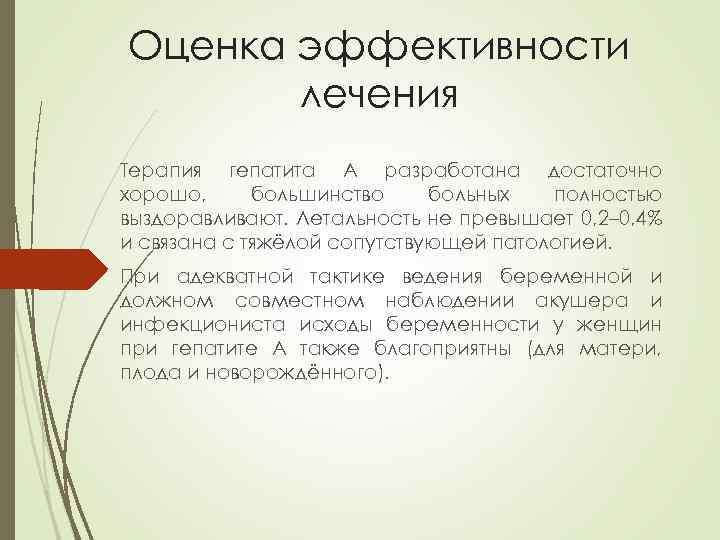 Оценка эффективности лечения

Терапия гепатита А разработана достаточно хорошо, большинство больных полностью выздоравливают. Летальность не превышает 0,2–0,4% и связана с тяжёлой сопутствующей патологией.

При адекватной тактике ведения беременной и должном совместном наблюдении акушера и инфекциониста исходы беременности у женщин при гепатите А также благоприятны (для матери, плода и новорождённого).